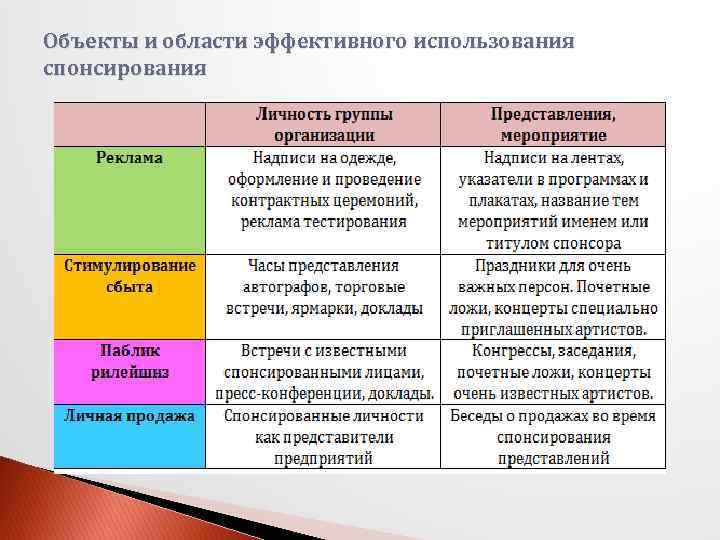 Объекты и области эффективного использования спонсирования

| | Личность группы организации | Представления, мероприятие |
|---|---|---|
| Реклама | Надписи на одежде, оформление и проведение контрактных церемоний, реклама тестирования | Надписи на лентах, указатели в программах и плакатах, название тем мероприятий именем или титулом спонсора |
| Стимулирование сбыта | Часы представления автографов, торговые встречи, ярмарки, доклады | Праздники для очень важных персон. Почетные ложи, концерты специально приглашенных артистов. |
| Паблик рилейшнз | Встречи с известными спонсированными лицами, пресс-конференции, доклады. | Конгрессы, заседания, почетные ложи, концерты очень известных артистов. |
| Личная продажа | Спонсированные личности как представители предприятий | Беседы о продажах во время спонсирования представлений |